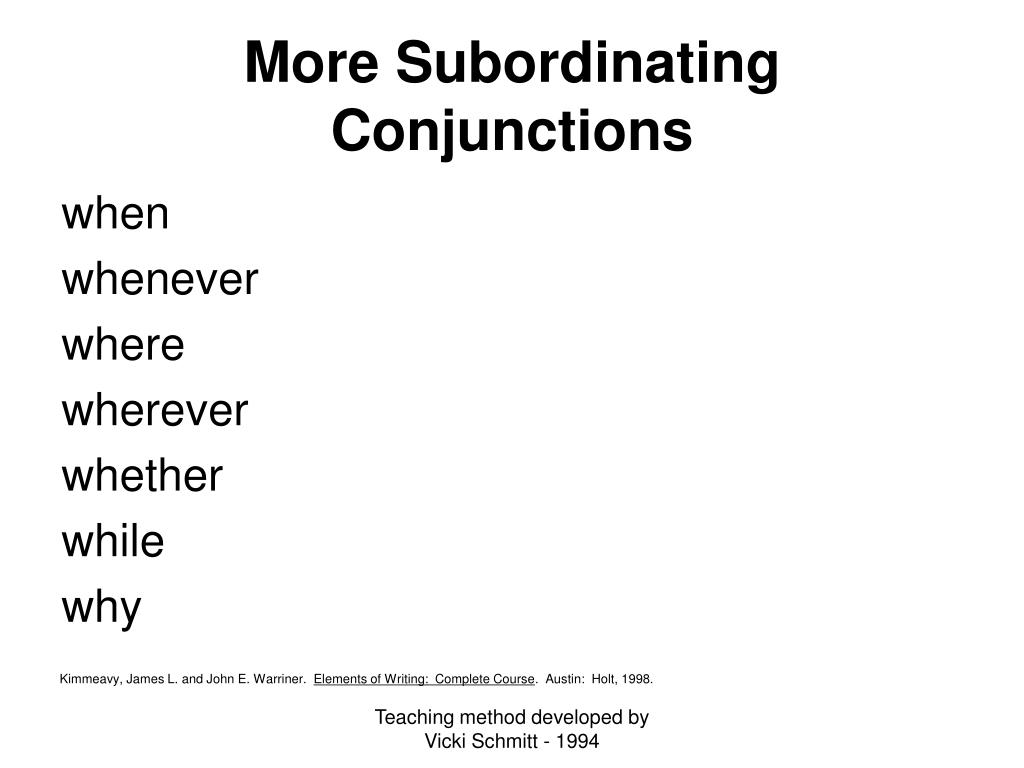 More Subordinating Conjunctions

when

whenever

where

wherever

whether

while

why

Kimmeavy, James L. and John E. Warriner. Elements of Writing: Complete Course. Austin: Holt, 1998.

Teaching method developed by
Vicki Schmitt - 1994